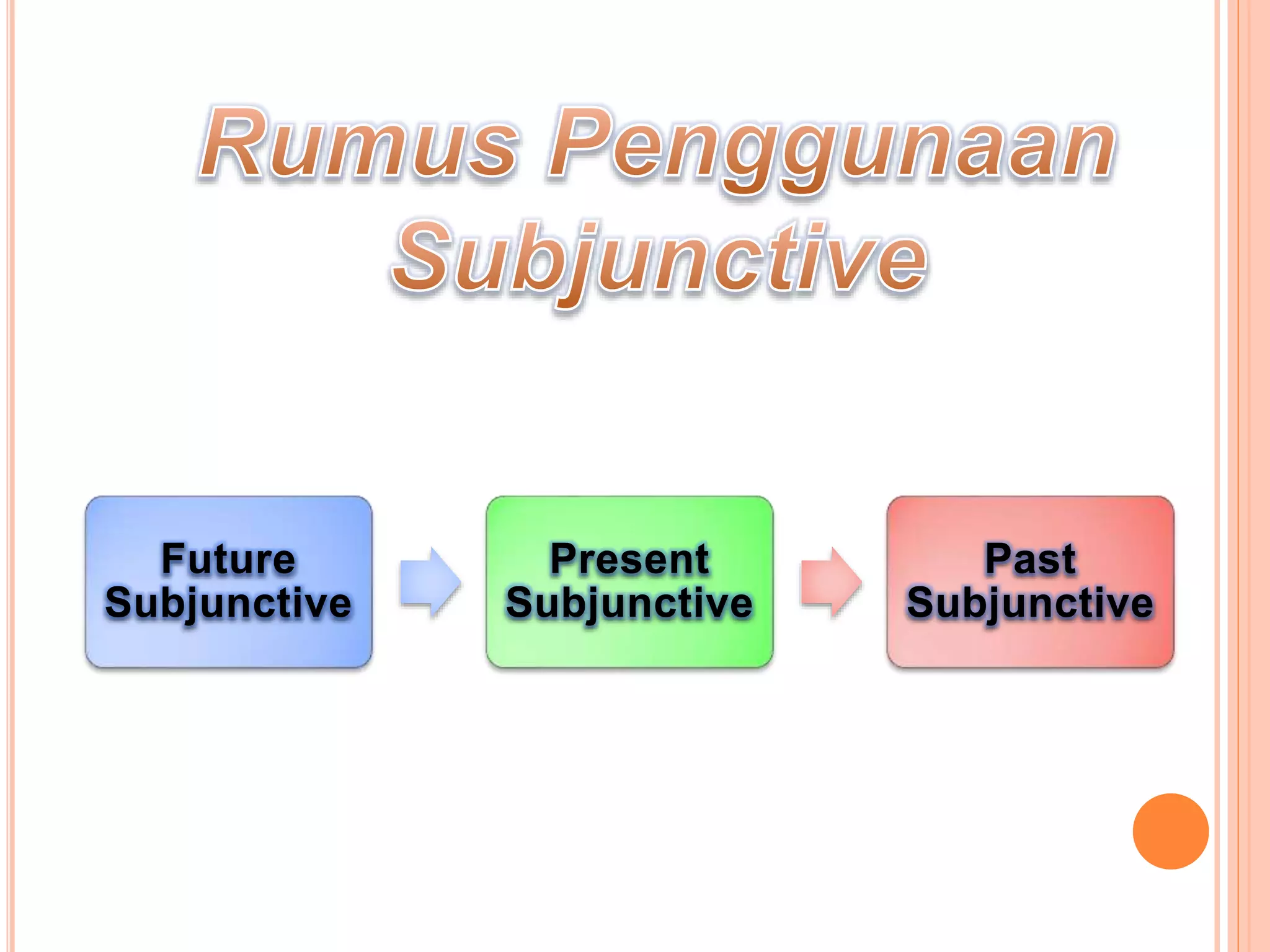 Rumus Penggunaan Subjunctive

Future Subjunctive

Present Subjunctive

Past Subjunctive